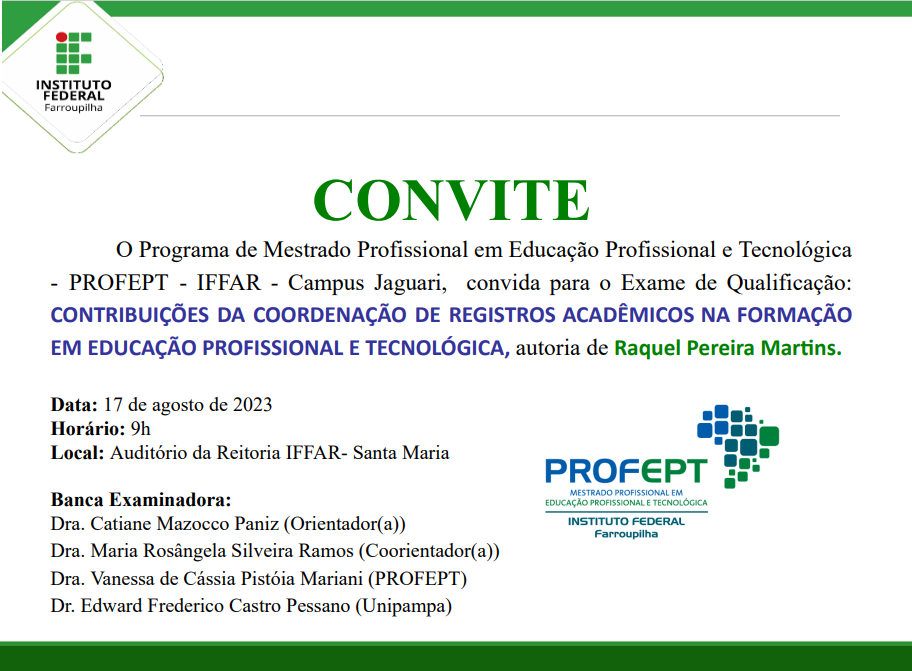 INSTITUTO FEDERAL
Farroupilha

CONVITE

O Programa de Mestrado Profissional em Educação Profissional e Tecnológica - PROFEPT - IFFAR - Campus Jaguari, convida para o Exame de Qualificação: CONTRIBUIÇÕES DA COORDENAÇÃO DE REGISTROS ACADÊMICOS NA FORMAÇÃO EM EDUCAÇÃO PROFISSIONAL E TECNOLÓGICA, autoria de Raquel Pereira Martins.

Data: 17 de agosto de 2023
Horário: 9h
Local: Auditório da Reitoria IFFAR- Santa Maria

Banca Examinadora:
Dra. Catiane Mazocco Paniz (Orientador(a))
Dra. Maria Rosângela Silveira Ramos (Coorientador(a))
Dra. Vanessa de Cássia Pistóia Mariani (PROFEPT)
Dr. Edward Frederico Castro Pessano (Unipampa)

PROFEPT
MESTRADO PROFISSIONAL EM EDUCAÇÃO PROFISSIONAL E TECNOLÓGICA
INSTITUTO FEDERAL
Farroupilha